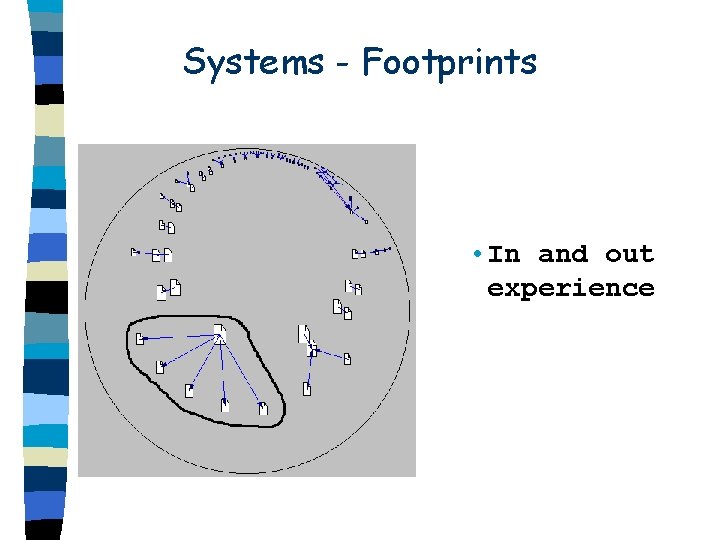 Systems - Footprints

• In and out experience